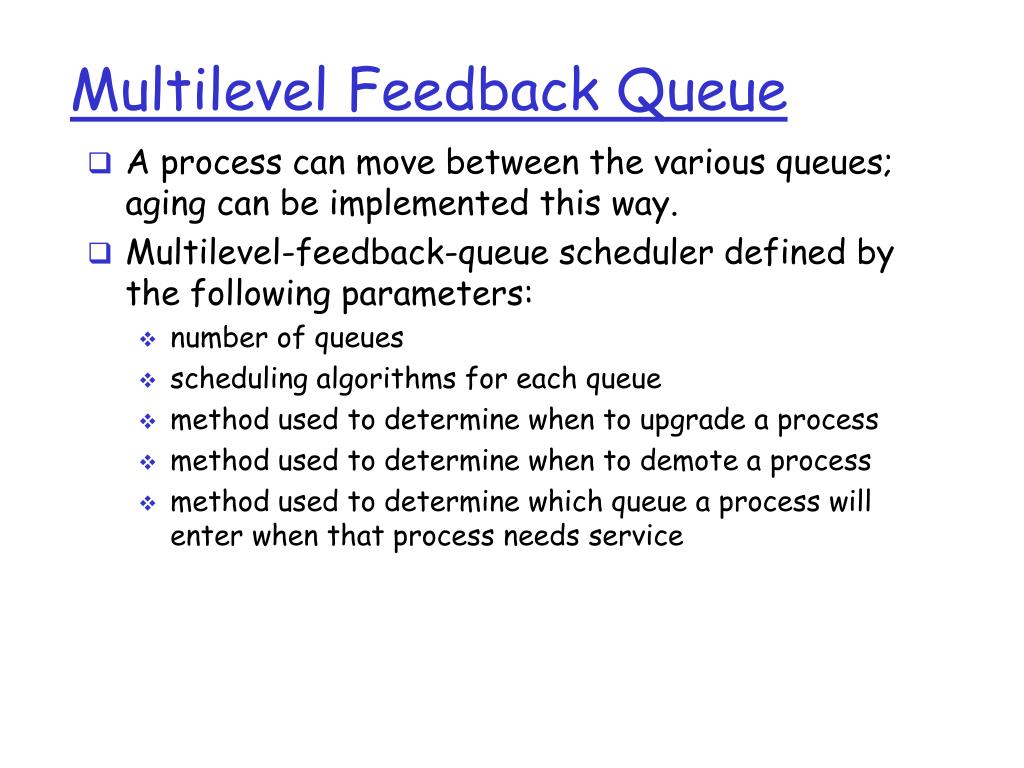 Multilevel Feedback Queue

❑ A process can move between the various queues; aging can be implemented this way.

❑ Multilevel-feedback-queue scheduler defined by the following parameters:

❖ number of queues
❖ scheduling algorithms for each queue
❖ method used to determine when to upgrade a process
❖ method used to determine when to demote a process
❖ method used to determine which queue a process will enter when that process needs service